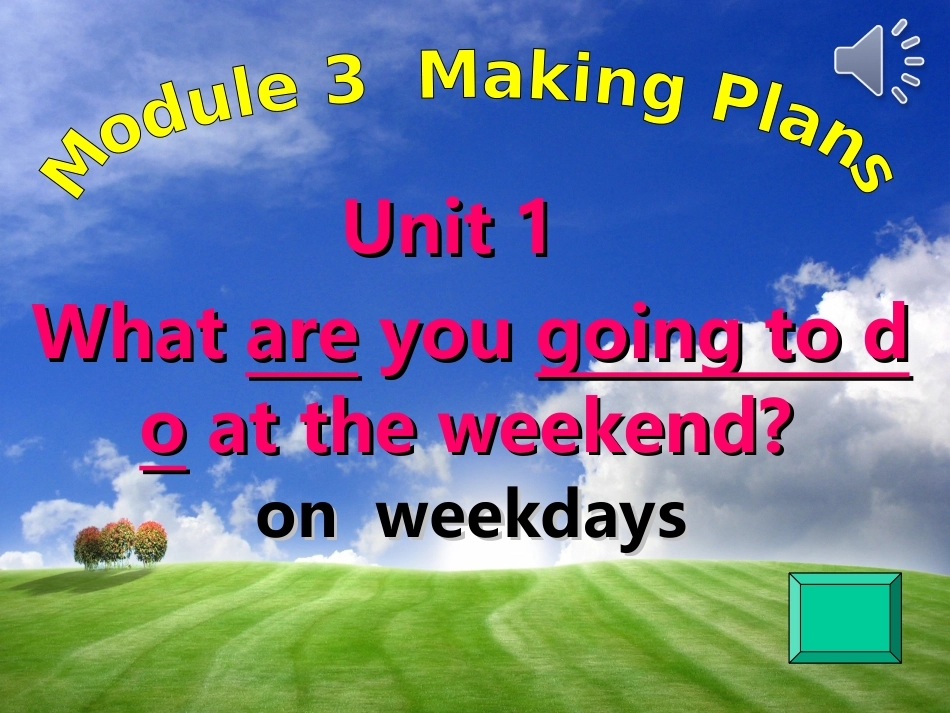 Module 3 Making Plans

Unit 1

What are you going to do at the weekend?

on weekdays